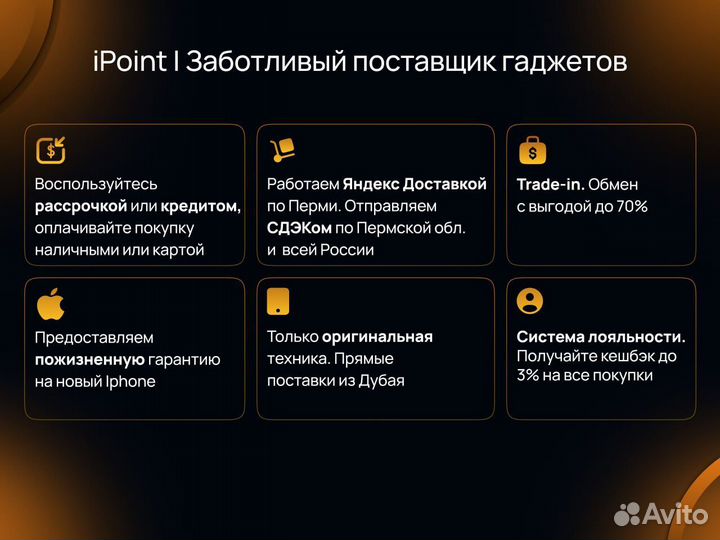 iPoint I Заботливый поставщик гаджетов

Воспользуйтесь рассрочкой или кредитом, оплачивайте покупку наличными или картой

Работаем Яндекс Доставкой по Перми. Отправляем СДЭКом по Пермской обл. и всей России

Trade-in. Обмен с выгодой до 70%

Предоставляем пожизненную гарантию на новый Iphone

Только оригинальная техника. Прямые поставки из Дубая

Система лояльности. Получайте кешбэк до 3% на все покупки

Avito